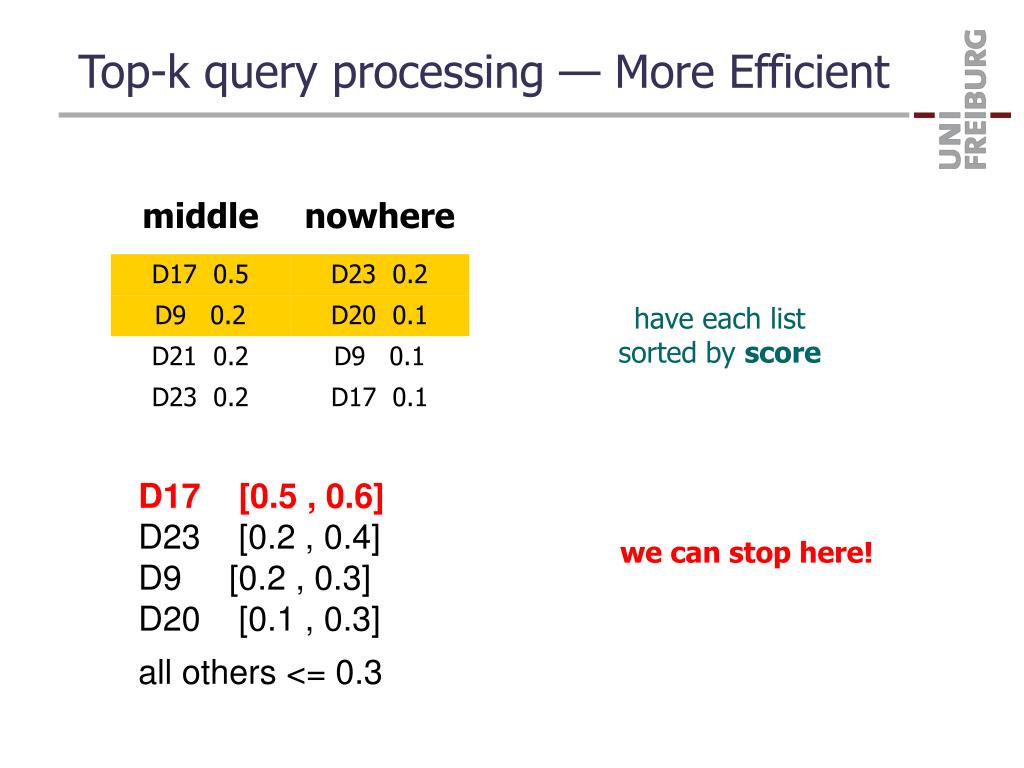 Top-k query processing — More Efficient

UNI FREIBURG

| middle | nowhere |
|---|---|
| D17 0.5 | D23 0.2 |
| D9 0.2 | D20 0.1 |
| D21 0.2 | D9 0.1 |
| D23 0.2 | D17 0.1 |

have each list sorted by **score**

D17 [0.5 , 0.6]
D23 [0.2 , 0.4]
D9 [0.2 , 0.3]
D20 [0.1 , 0.3]

all others <= 0.3

we can stop here!